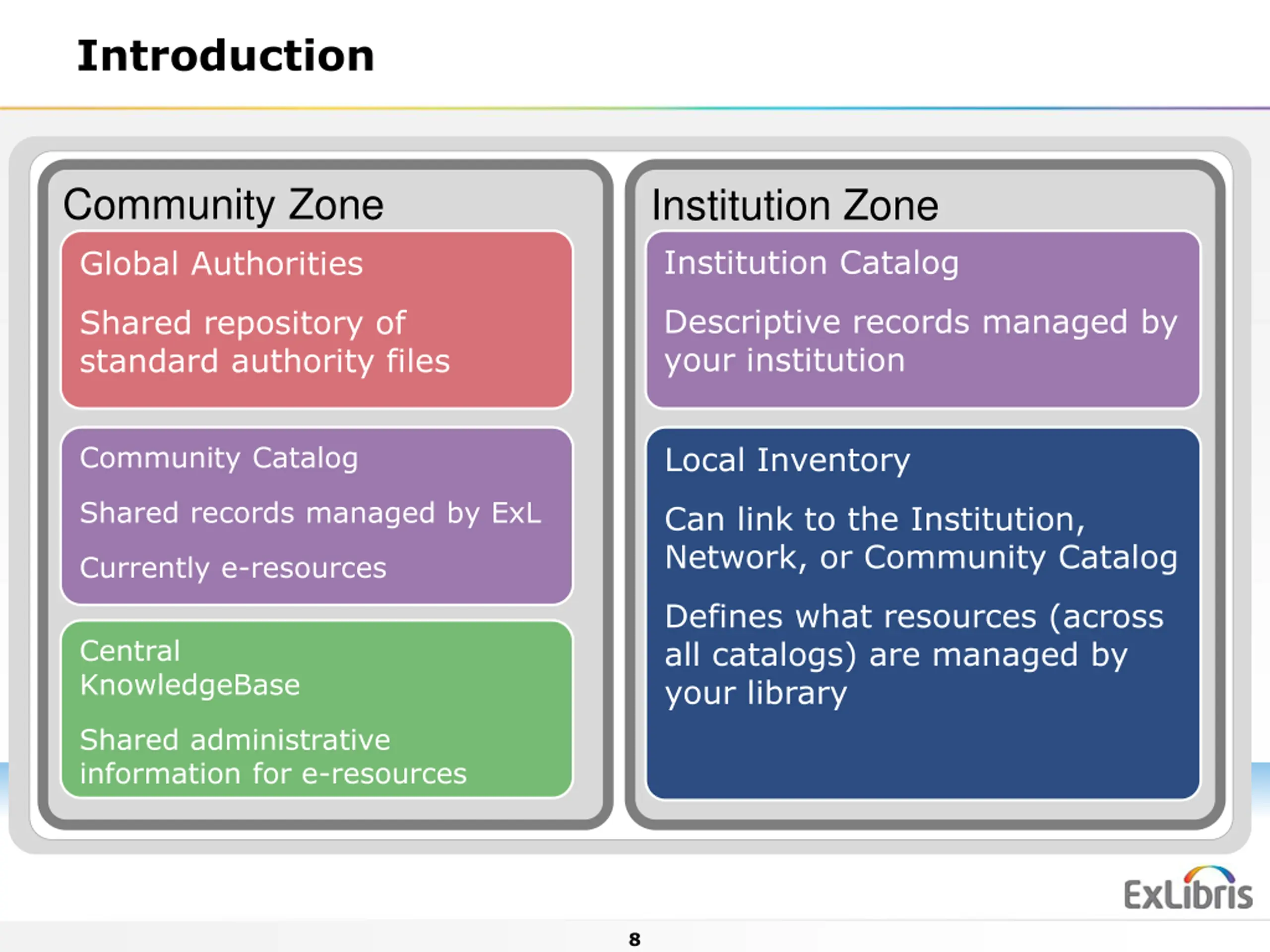 Introduction

Community Zone

Global Authorities

Shared repository of standard authority files

Community Catalog

Shared records managed by ExL

Currently e-resources

Central KnowledgeBase

Shared administrative information for e-resources

Institution Zone

Institution Catalog

Descriptive records managed by your institution

Local Inventory

Can link to the Institution, Network, or Community Catalog

Defines what resources (across all catalogs) are managed by your library

ExLibris

8